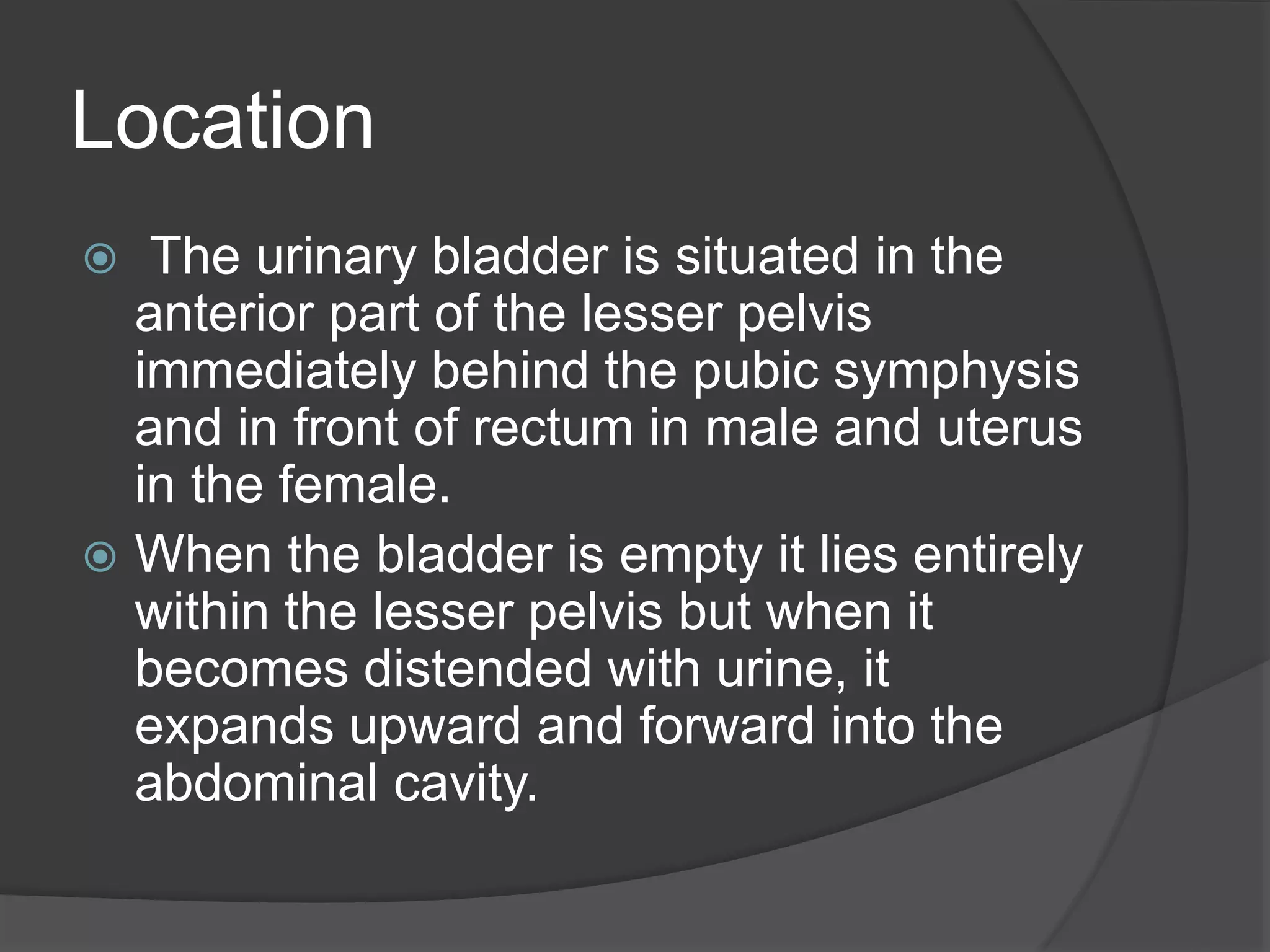 Location

The urinary bladder is situated in the anterior part of the lesser pelvis immediately behind the pubic symphysis and in front of rectum in male and uterus in the female.

When the bladder is empty it lies entirely within the lesser pelvis but when it becomes distended with urine, it expands upward and forward into the abdominal cavity.